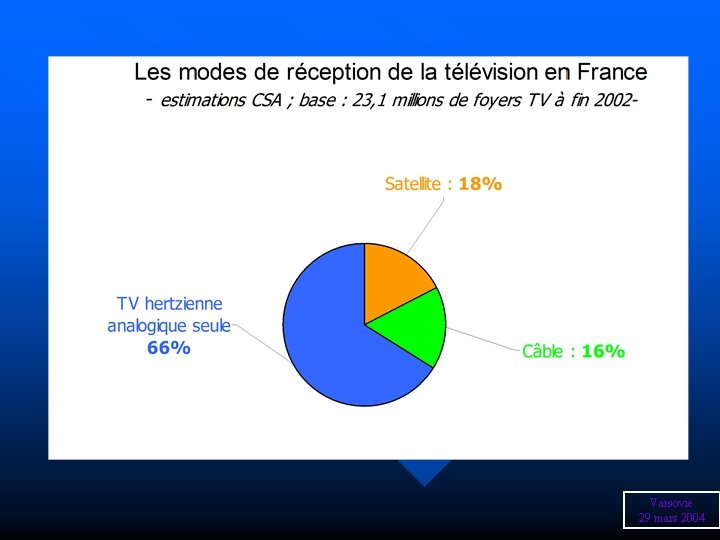 Les modes de réception de la télévision en France
- estimations CSA ; base : 23,1 millions de foyers TV à fin 2002-

Satellite : 18%

TV hertzienne analogique seule 66%

Câble : 16%

Varsovie
29 mars 2004